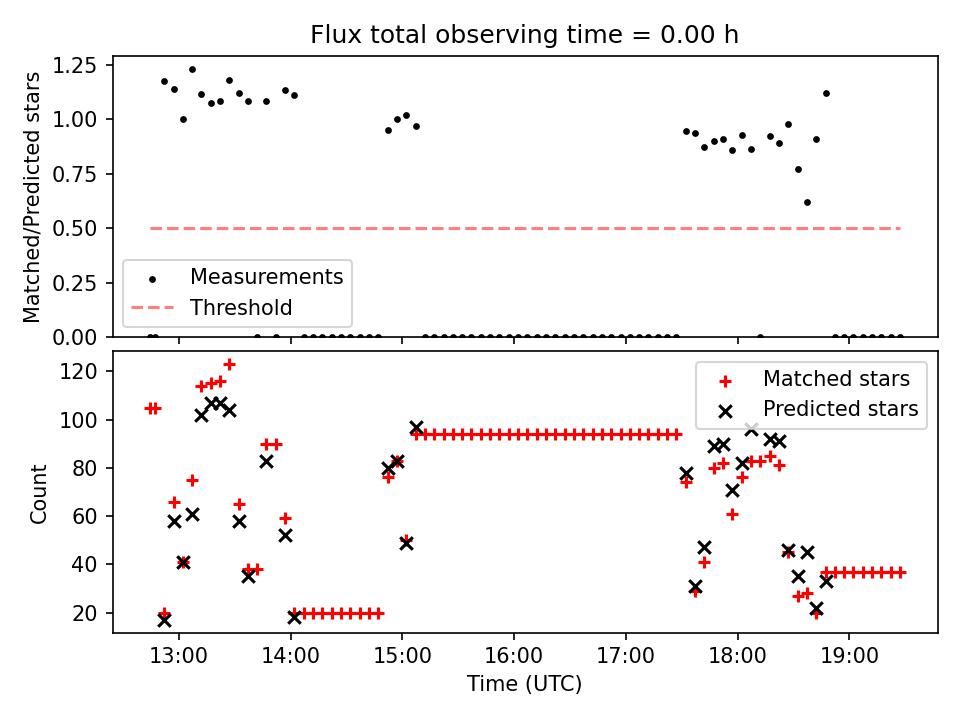 Flux total observing time = 0.00 h

Matched/Predicted stars

1.25
1.00
0.75
0.50
0.25
0.00

Measurements
Threshold

Count

120
100
80
60
40
20

Matched stars
Predicted stars

13:00
14:00
15:00
16:00
17:00
18:00
19:00

Time (UTC)